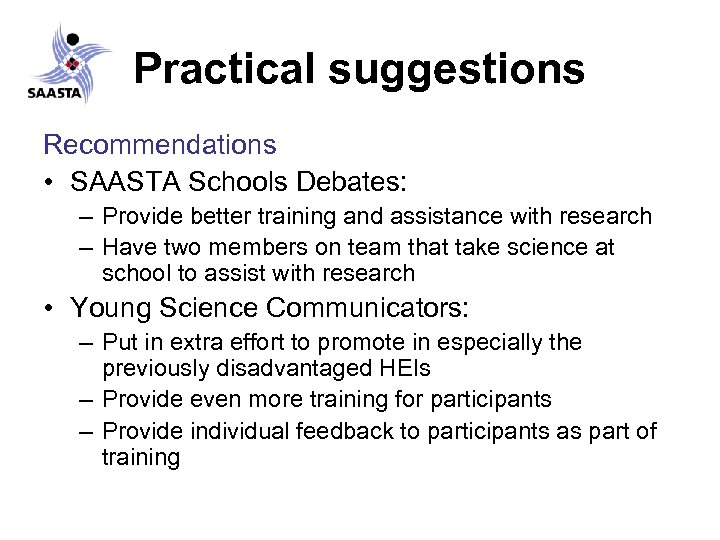 SAASTA

Practical suggestions

Recommendations

• SAASTA Schools Debates:
 – Provide better training and assistance with research
 – Have two members on team that take science at school to assist with research
• Young Science Communicators:
 – Put in extra effort to promote in especially the previously disadvantaged HEIs
 – Provide even more training for participants
 – Provide individual feedback to participants as part of training